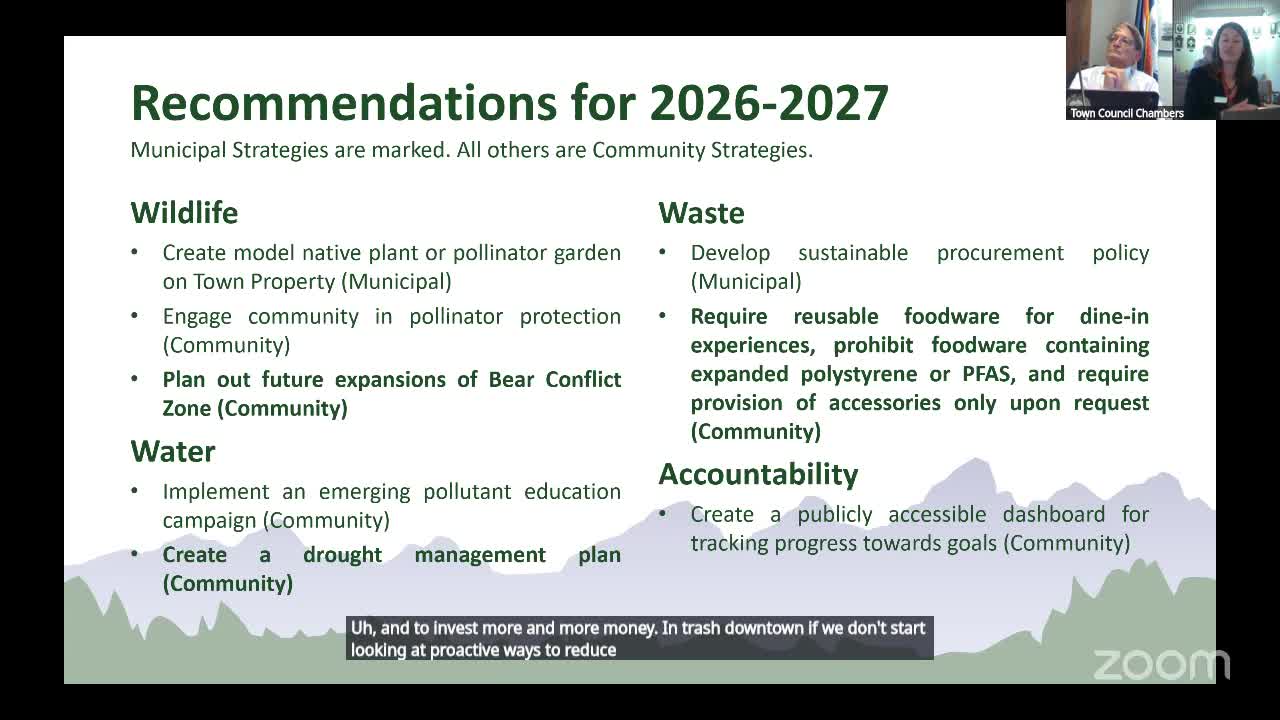 Town Council Chambers

Recommendations for 2026-2027

Municipal Strategies are marked. All others are Community Strategies.

Wildlife

• Create model native plant or pollinator garden on Town Property (Municipal)
• Engage community in pollinator protection (Community)
• Plan out future expansions of Bear Conflict Zone (Community)

Water

• Implement an emerging pollutant education campaign (Community)
• Create a drought management plan (Community)

Waste

• Develop sustainable procurement policy (Municipal)
• Require reusable foodware for dine-in experiences, prohibit foodware containing expanded polystyrene or PFAS, and require provision of accessories only upon request (Community)

Accountability

• Create a publicly accessible dashboard for tracking progress towards goals (Community)

Uh, and to invest more and more money. In trash downtown if we don't start looking at proactive ways to reduce

zoom